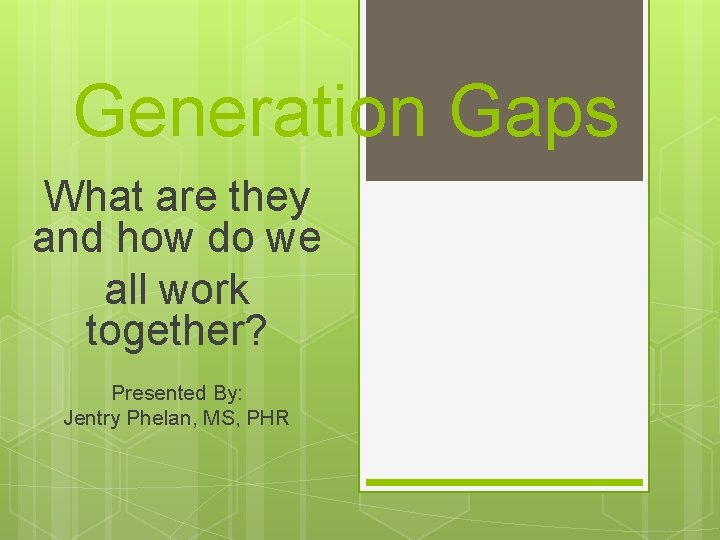 Generation Gaps

What are they and how do we all work together?

Presented By:
Jentry Phelan, MS, PHR